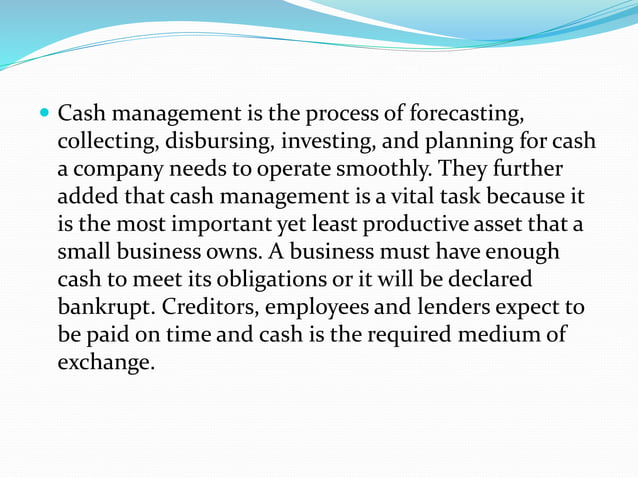 Cash management is the process of forecasting, collecting, disbursing, investing, and planning for cash a company needs to operate smoothly. They further added that cash management is a vital task because it is the most important yet least productive asset that a small business owns. A business must have enough cash to meet its obligations or it will be declared bankrupt. Creditors, employees and lenders expect to be paid on time and cash is the required medium of exchange.